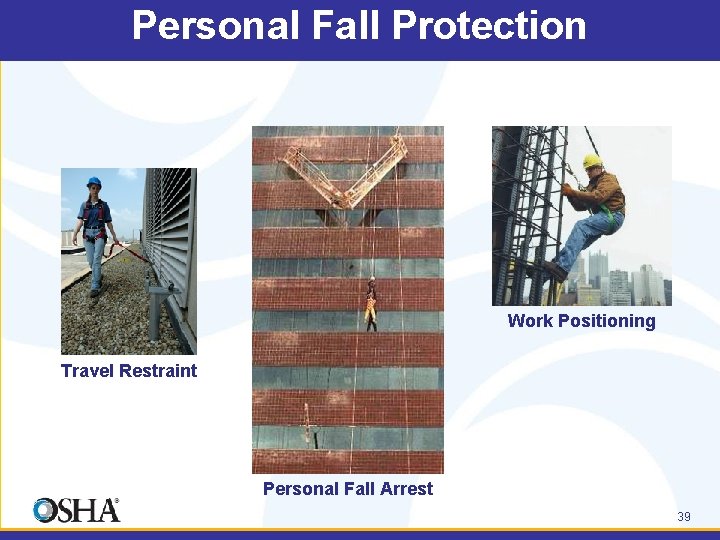 Personal Fall Protection

Travel Restraint

Personal Fall Arrest

Work Positioning

OSHA®

39